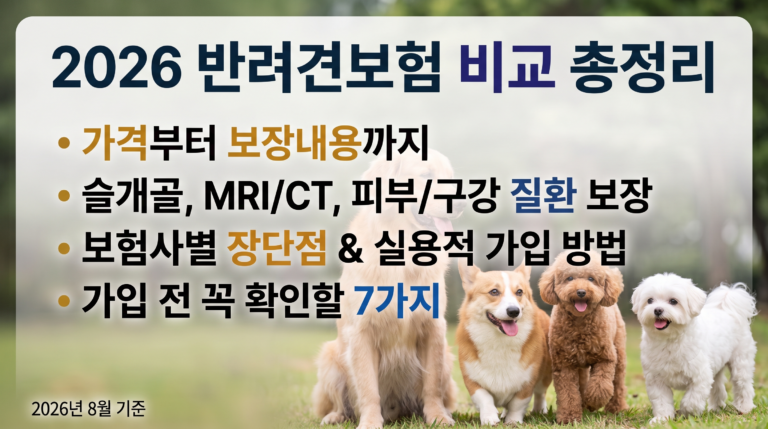 2026 반려견보험 비교 총정리

• 가격부터 보장내용까지
• 슬개골, MRI/CT, 피부/구강 질환 보장
• 보험사별 장단점 & 실용적 가입 방법
• 가입 전 꼭 확인할 7가지

2026년 8월 기준